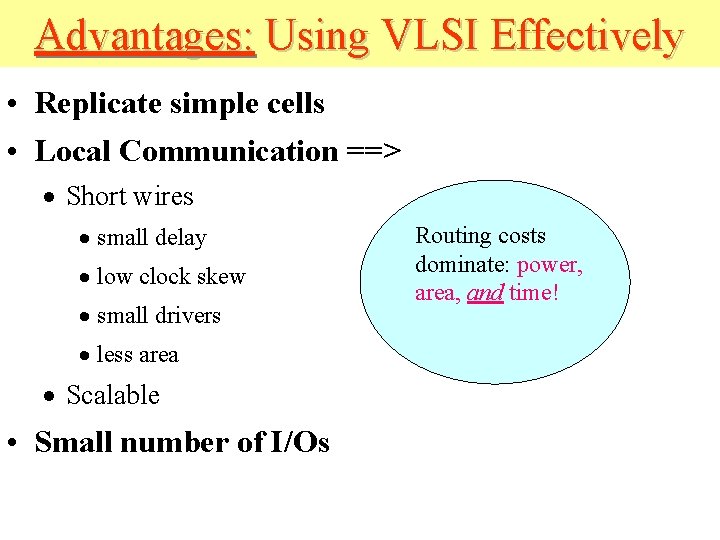 Advantages: Using VLSI Effectively

• Replicate simple cells

• Local Communication ==>

• Short wires

• small delay

• low clock skew

• small drivers

• less area

• Scalable

• Small number of I/Os

Routing costs dominate: power, area, and time!